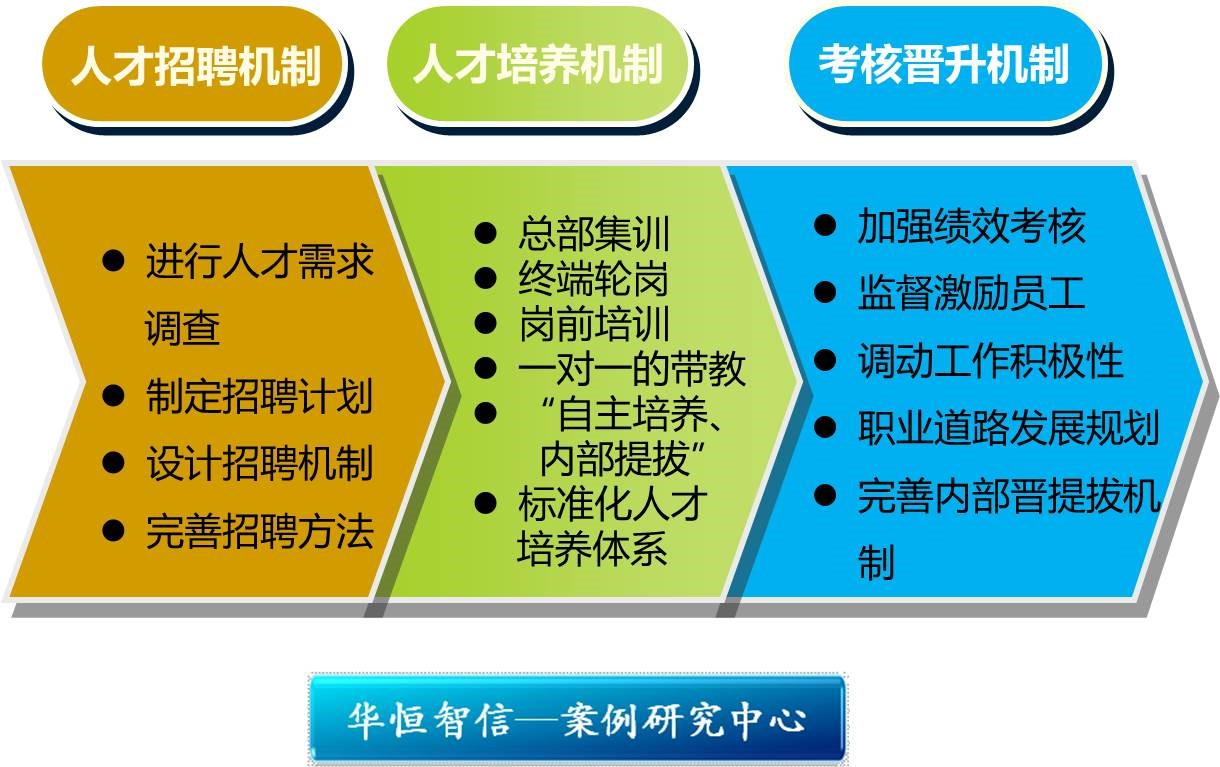 人才招聘机制

人才培养机制

考核晋升机制

● 进行人才需求调查
● 制定招聘计划
● 设计招聘机制
● 完善招聘方法

● 总部集训
● 终端轮岗
● 岗前培训
● 一对一的带教
● “自主培养、内部提拔”
● 标准化人才培养体系

● 加强绩效考核
● 监督激励员工
● 调动工作积极性
● 职业道路发展规划
● 完善内部晋提拔机制

华恒智信—案例研究中心